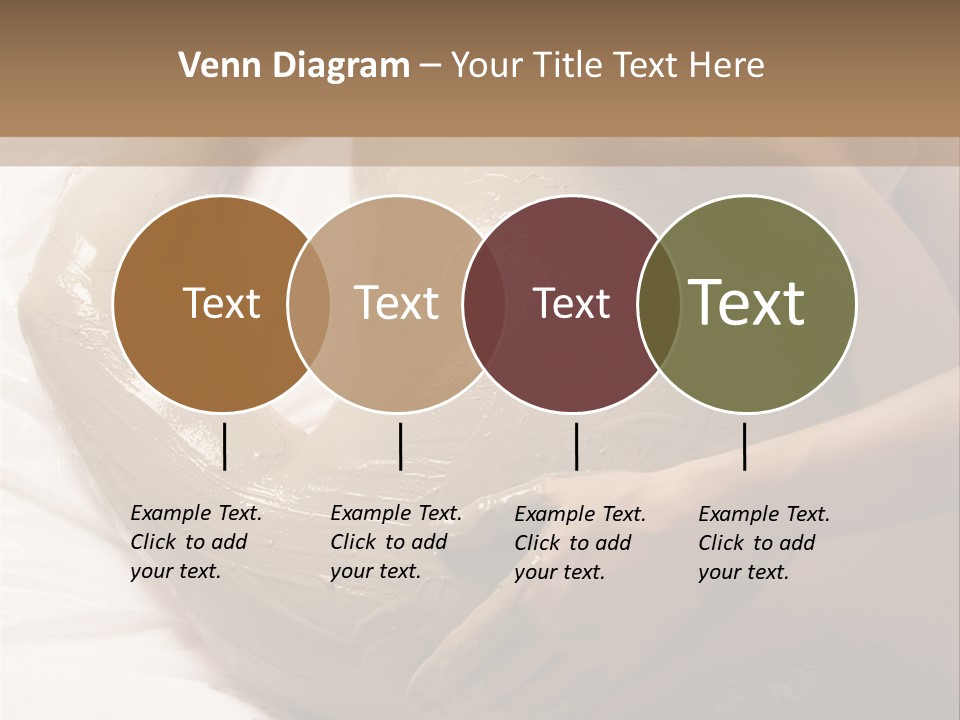 Venn Diagram – Your Title Text Here

Text

Text

Text

Text

Example Text. Click to add your text.

Example Text. Click to add your text.

Example Text. Click to add your text.

Example Text. Click to add your text.